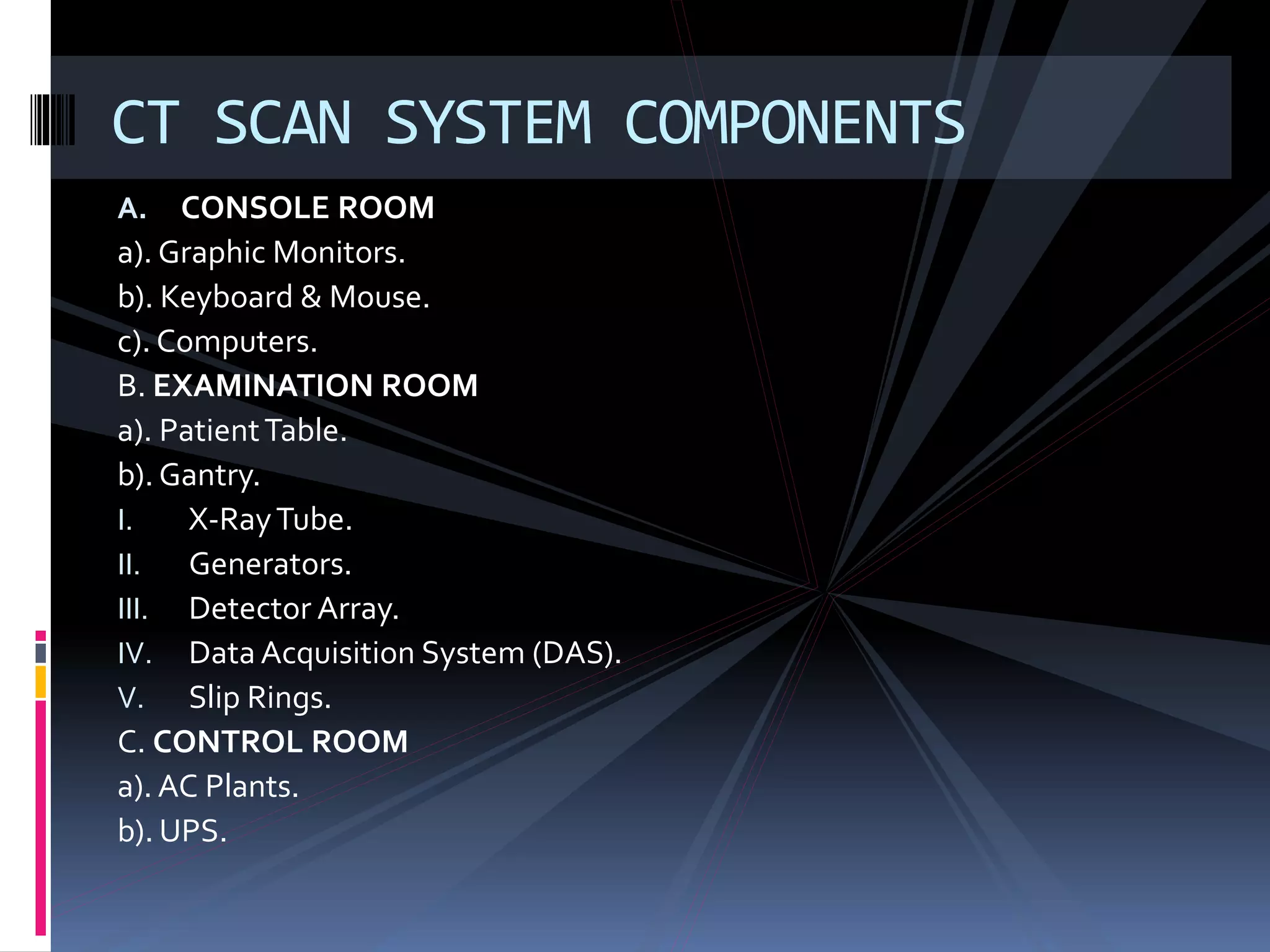 CT SCAN SYSTEM COMPONENTS

A. CONSOLE ROOM
a). Graphic Monitors.
b). Keyboard & Mouse.
c). Computers.
B. EXAMINATION ROOM
a). Patient Table.
b). Gantry.
I. X-Ray Tube.
II. Generators.
III. Detector Array.
IV. Data Acquisition System (DAS).
V. Slip Rings.
C. CONTROL ROOM
a). AC Plants.
b). UPS.